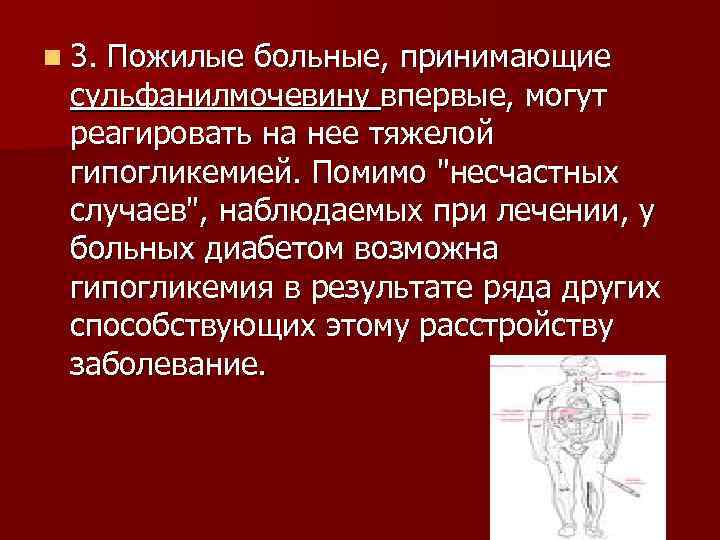 3. Пожилые больные, принимающие сульфанилмочевину впервые, могут реагировать на нее тяжелой гипогликемией. Помимо "несчастных случаев", наблюдаемых при лечении, у больных диабетом возможна гипогликемия в результате ряда других способствующих этому расстройству заболевание.